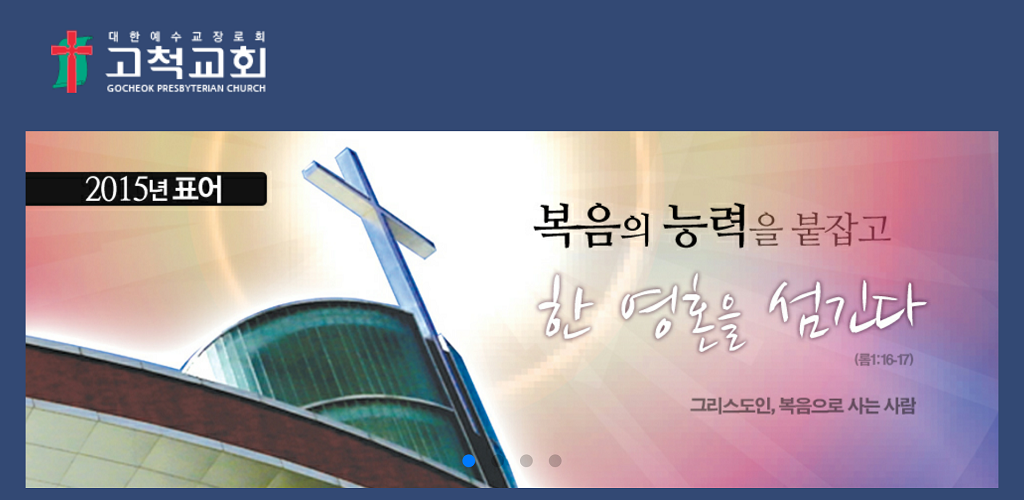 대한예수교장로회
고척교회
GOCHEOK PRESBYTERIAN CHURCH

2015년 표어

복음의 능력을 붙잡고
한 영혼을 섬긴다
(롬1:16-17)

그리스도인, 복음으로 사는 사람